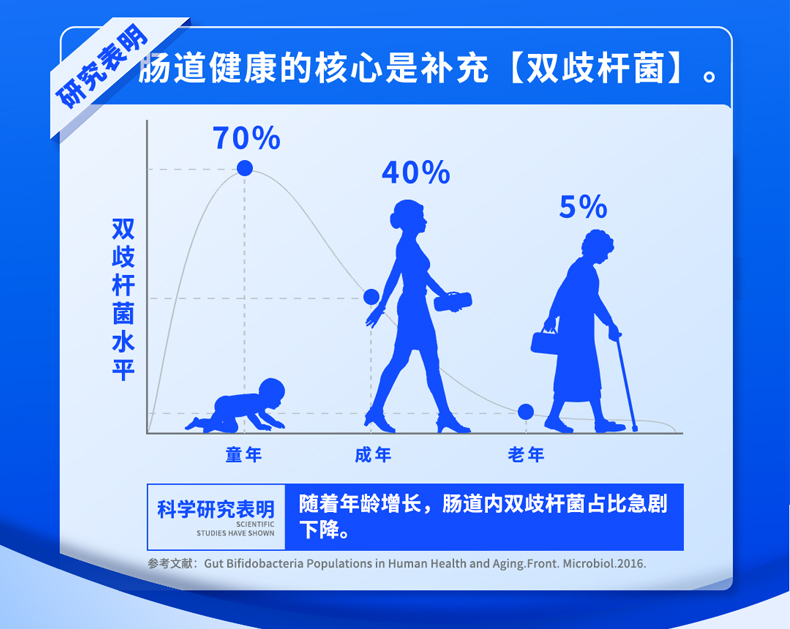 研究表明

肠道健康的核心是补充【双歧杆菌】。

双歧杆菌水平

70%

40%

5%

童年

成年

老年

科学研究表明
SCIENTIFIC STUDIES HAVE SHOWN

随着年龄增长，肠道内双歧杆菌占比急剧下降。

参考文献：Gut Bifidobacteria Populations in Human Health and Aging.Front. Microbiol.2016.